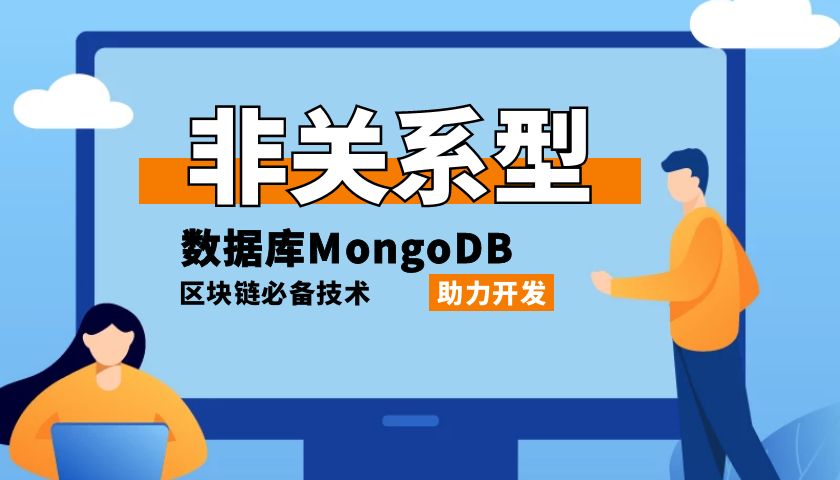 非关系型

数据库MongoDB

区块链必备技术

助力开发